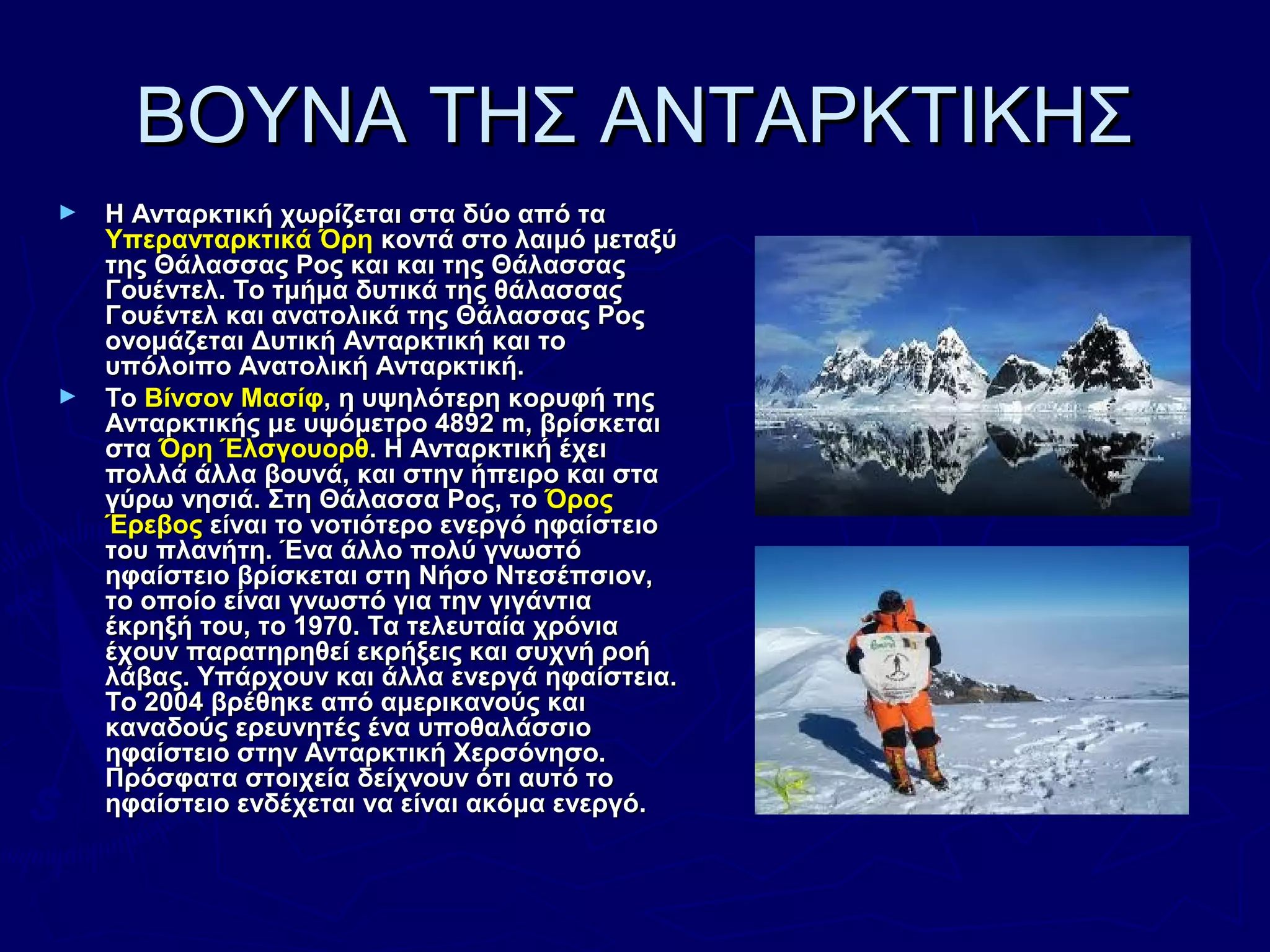 ΒΟΥΝΑ ΤΗΣ ΑΝΤΑΡΚΤΙΚΗΣ

► Η Ανταρκτική χωρίζεται στα δύο από τα Υπερανταρκτικά Όρη κοντά στο λαιμό μεταξύ της Θάλασσας Ρος και και της Θάλασσας Γουέντελ. Το τμήμα δυτικά της θάλασσας Γουέντελ και ανατολικά της Θάλασσας Ρος ονομάζεται Δυτική Ανταρκτική και το υπόλοιπο Ανατολική Ανταρκτική.

► Το Βίνσον Μασίφ, η υψηλότερη κορυφή της Ανταρκτικής με υψόμετρο 4892 m, βρίσκεται στα Όρη Έλσγουορθ. Η Ανταρκτική έχει πολλά άλλα βουνά, και στην ήπειρο και στα γύρω νησιά. Στη Θάλασσα Ρος, το Όρος Έρεβος είναι το νοτιότερο ενεργό ηφαίστειο του πλανήτη. Ένα άλλο πολύ γνωστό ηφαίστειο βρίσκεται στη Νήσο Ντεσέπσιον, το οποίο είναι γνωστό για την γιγάντια έκρηξή του, το 1970. Τα τελευταία χρόνια έχουν παρατηρηθεί εκρήξεις και συχνή ροή λάβας. Υπάρχουν και άλλα ενεργά ηφαίστεια. Το 2004 βρέθηκε από αμερικανούς και καναδούς ερευνητές ένα υποθαλάσσιο ηφαίστειο στην Ανταρκτική Χερσόνησο. Πρόσφατα στοιχεία δείχνουν ότι αυτό το ηφαίστειο ενδέχεται να είναι ακόμα ενεργό.